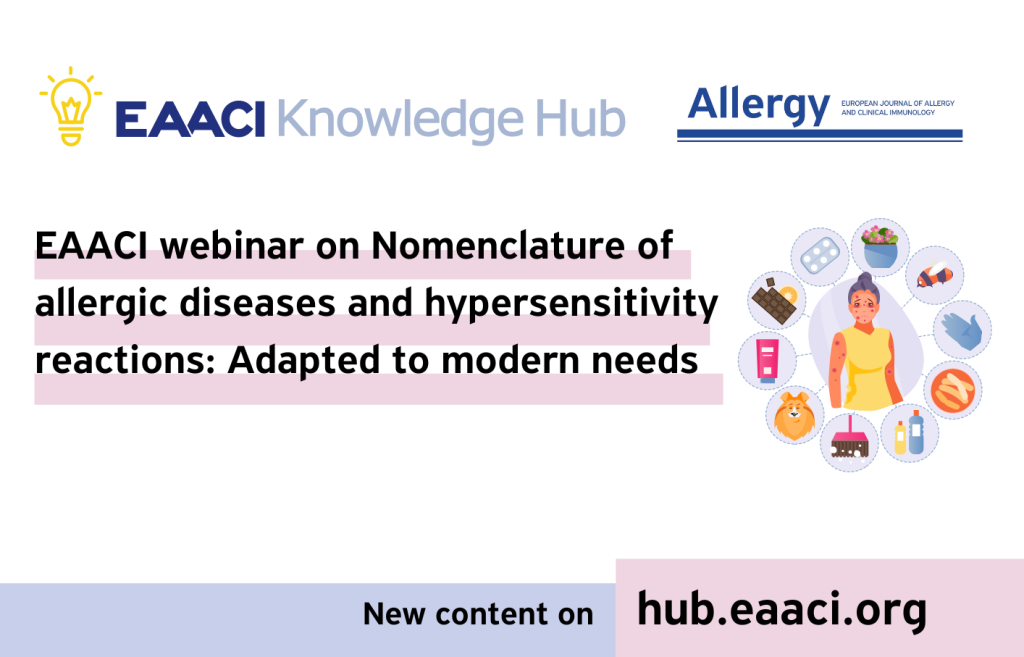 EAACI Knowledge Hub

Allergy
EUROPEAN JOURNAL OF ALLERGY AND CLINICAL IMMUNOLOGY

EAACI webinar on Nomenclature of allergic diseases and hypersensitivity reactions: Adapted to modern needs

New content on hub.eaaci.org